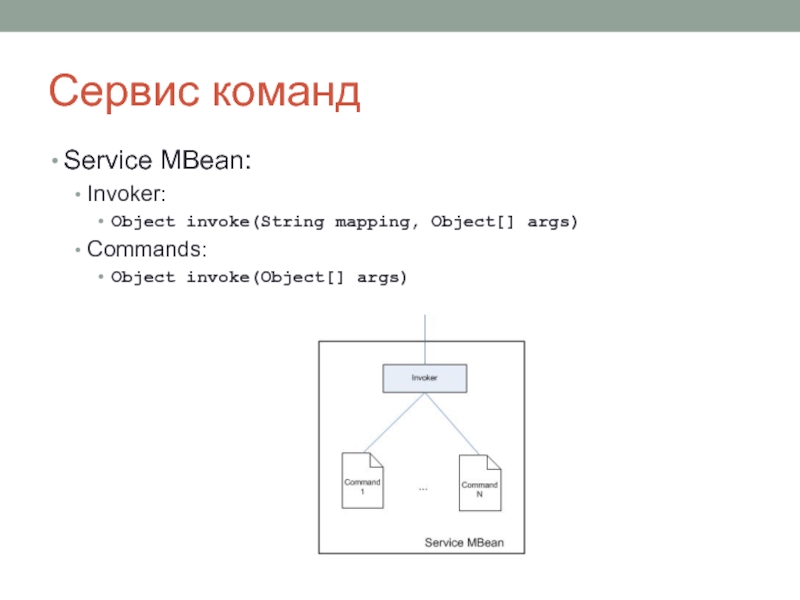 Сервис команд

• Service MBean:
  • Invoker:
    • Object invoke(String mapping, Object[] args)
  • Commands:
    • Object invoke(Object[] args)

Invoker

Command 1

...

Command N

Service MBean